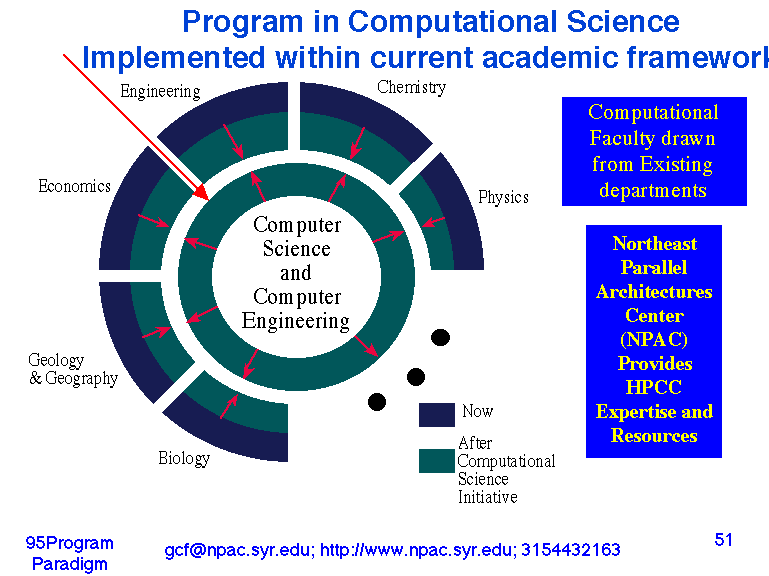 Program in Computational Science
Implemented within current academic framework

Engineering

Chemistry

Economics

Physics

Computer Science and Computer Engineering

Geology & Geography

Biology

Now

After Computational Science Initiative

Computational Faculty drawn from Existing departments

Northeast Parallel Architectures Center (NPAC) Provides HPCC Expertise and Resources

95Program Paradigm

gcf@npac.syr.edu; http://www.npac.syr.edu; 3154432163

51